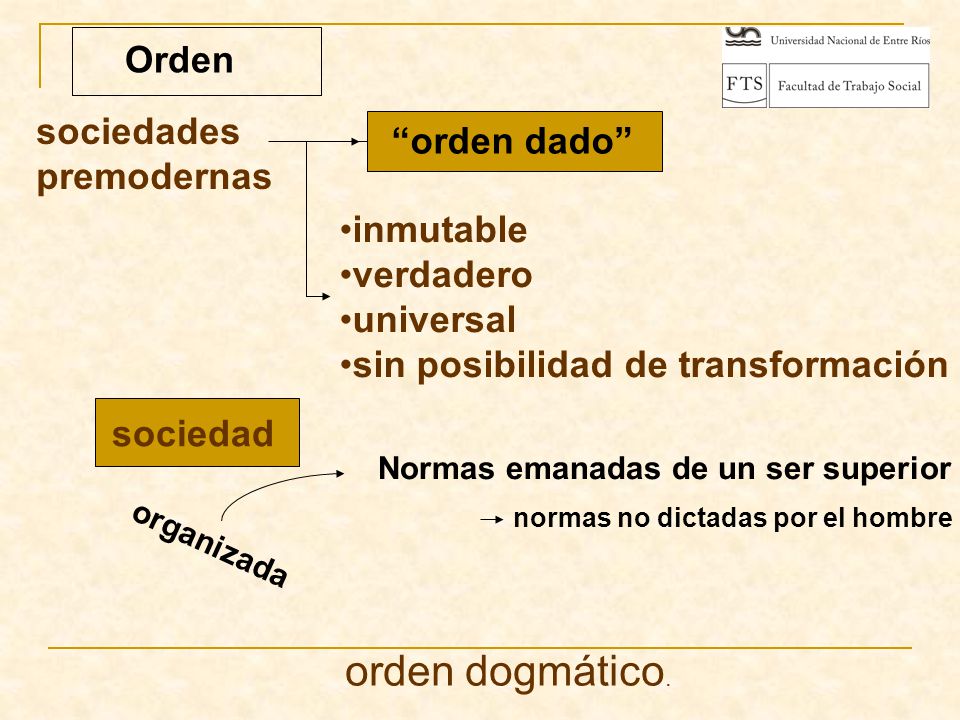 Orden

Universidad Nacional de Entre Ríos

FTS Facultad de Trabajo Social

sociedades premodernas

“orden dado”

•inmutable
•verdadero
•universal
•sin posibilidad de transformación

sociedad

organizada

Normas emanadas de un ser superior

→ normas no dictadas por el hombre

orden dogmático.